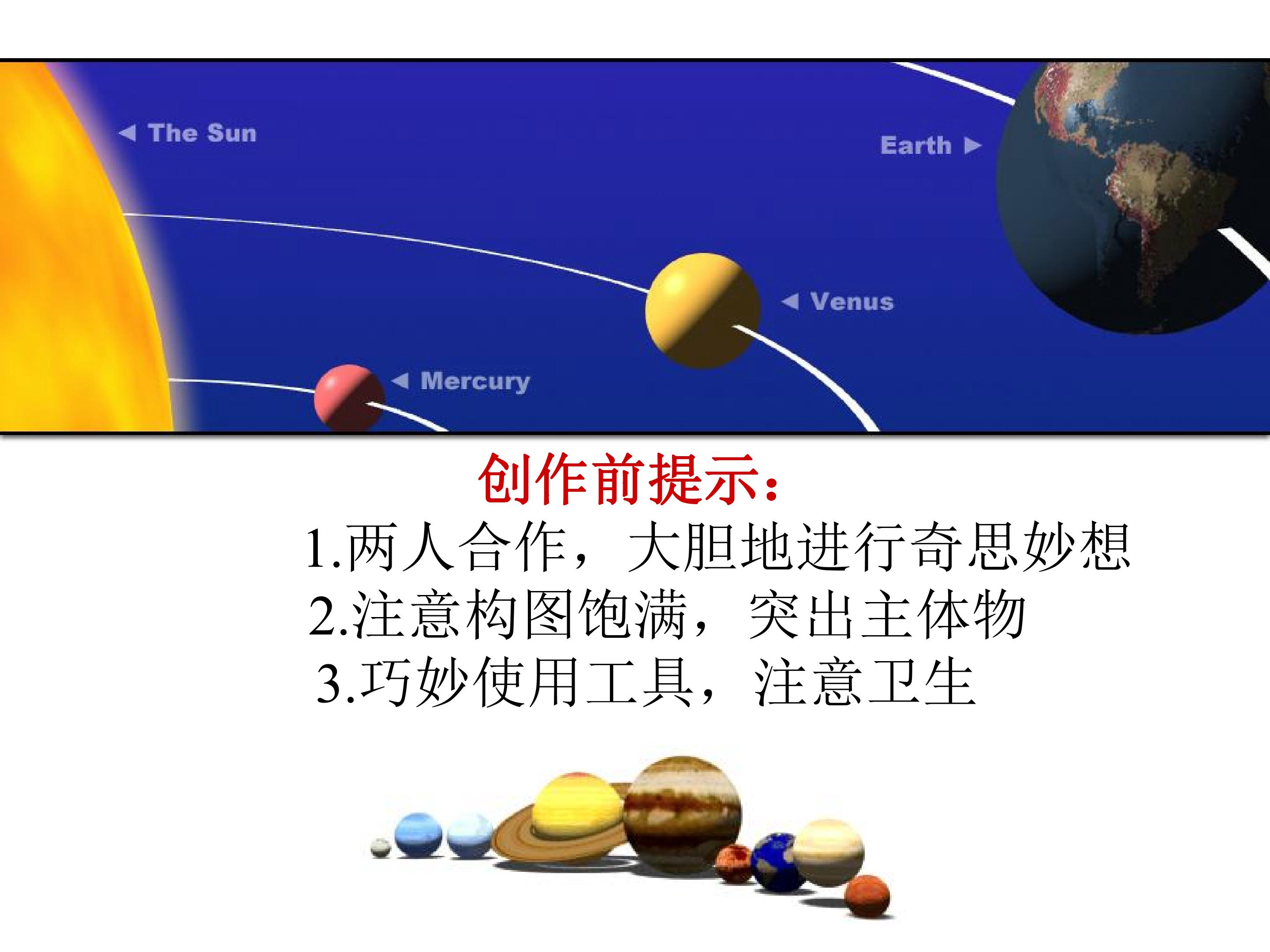 ◀ The Sun

Earth ▶

◀ Venus

◀ Mercury

创作前提示：

1.两人合作，大胆地进行奇思妙想

2.注意构图饱满，突出主体物

3.巧妙使用工具，注意卫生